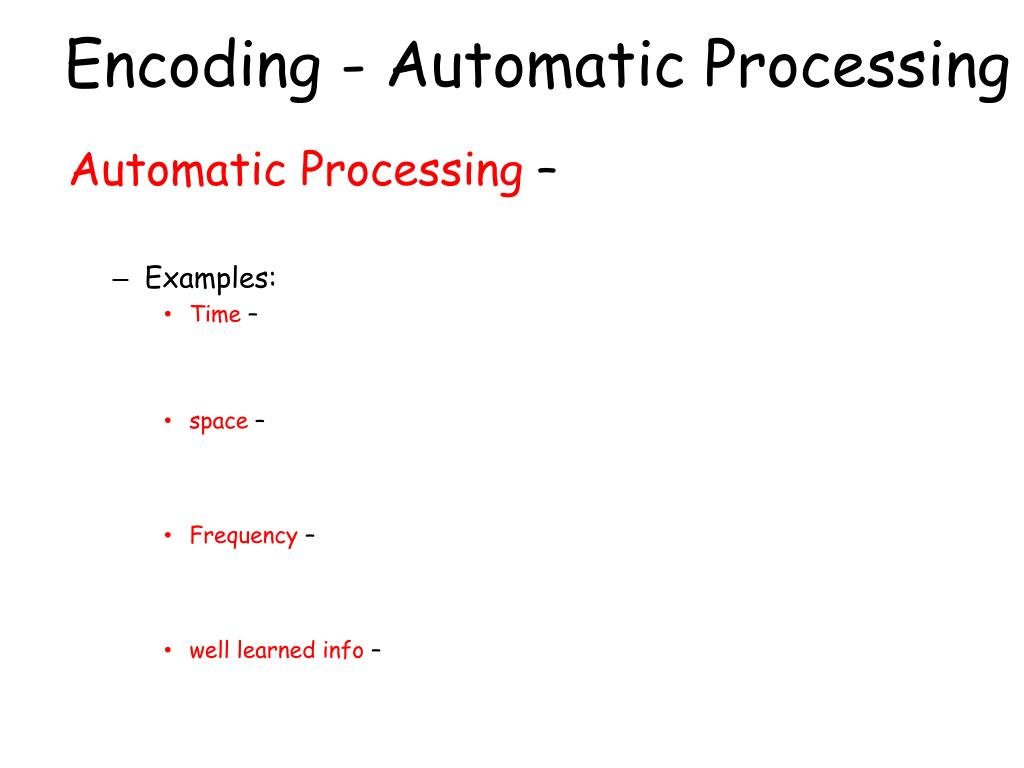 Encoding - Automatic Processing

Automatic Processing –

– Examples:
• Time –

• space –

• Frequency –

• well learned info –